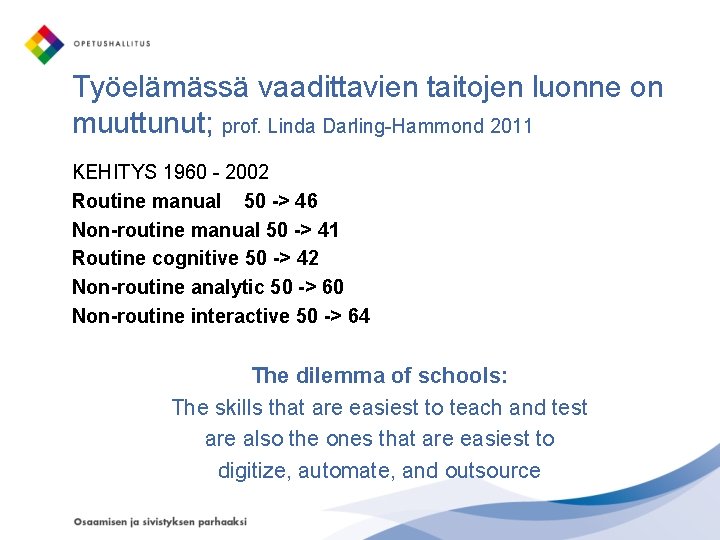 OPETUSHALLITUS

Työelämässä vaadittavien taitojen luonne on muuttunut; prof. Linda Darling-Hammond 2011

KEHITYS 1960 - 2002
Routine manual 50 -> 46
Non-routine manual 50 -> 41
Routine cognitive 50 -> 42
Non-routine analytic 50 -> 60
Non-routine interactive 50 -> 64

The dilemma of schools:
The skills that are easiest to teach and test are also the ones that are easiest to digitize, automate, and outsource

Osaamisen ja sivistyksen parhaaksi